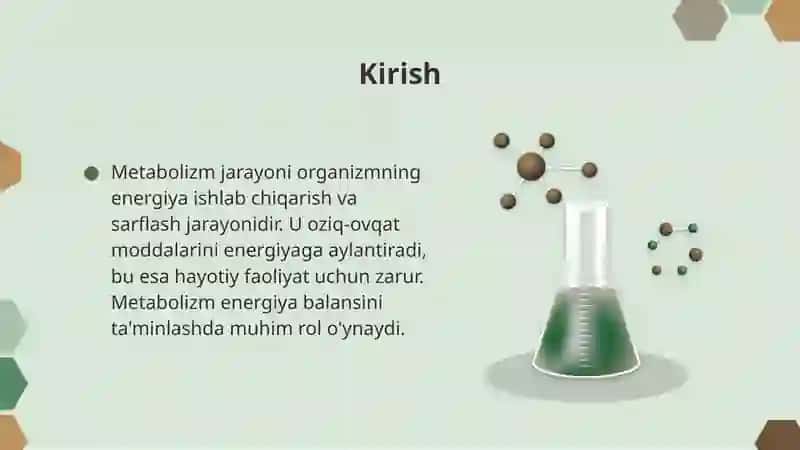 Kirish

Metabolizm jarayoni organizmning energiya ishlab chiqarish va sarflash jarayonidir. U oziq-ovqat moddalarini energiyaga aylantiradi, bu esa hayotiy faoliyat uchun zarur. Metabolizm energiya balansini ta'minlashda muhim rol o'ynaydi.